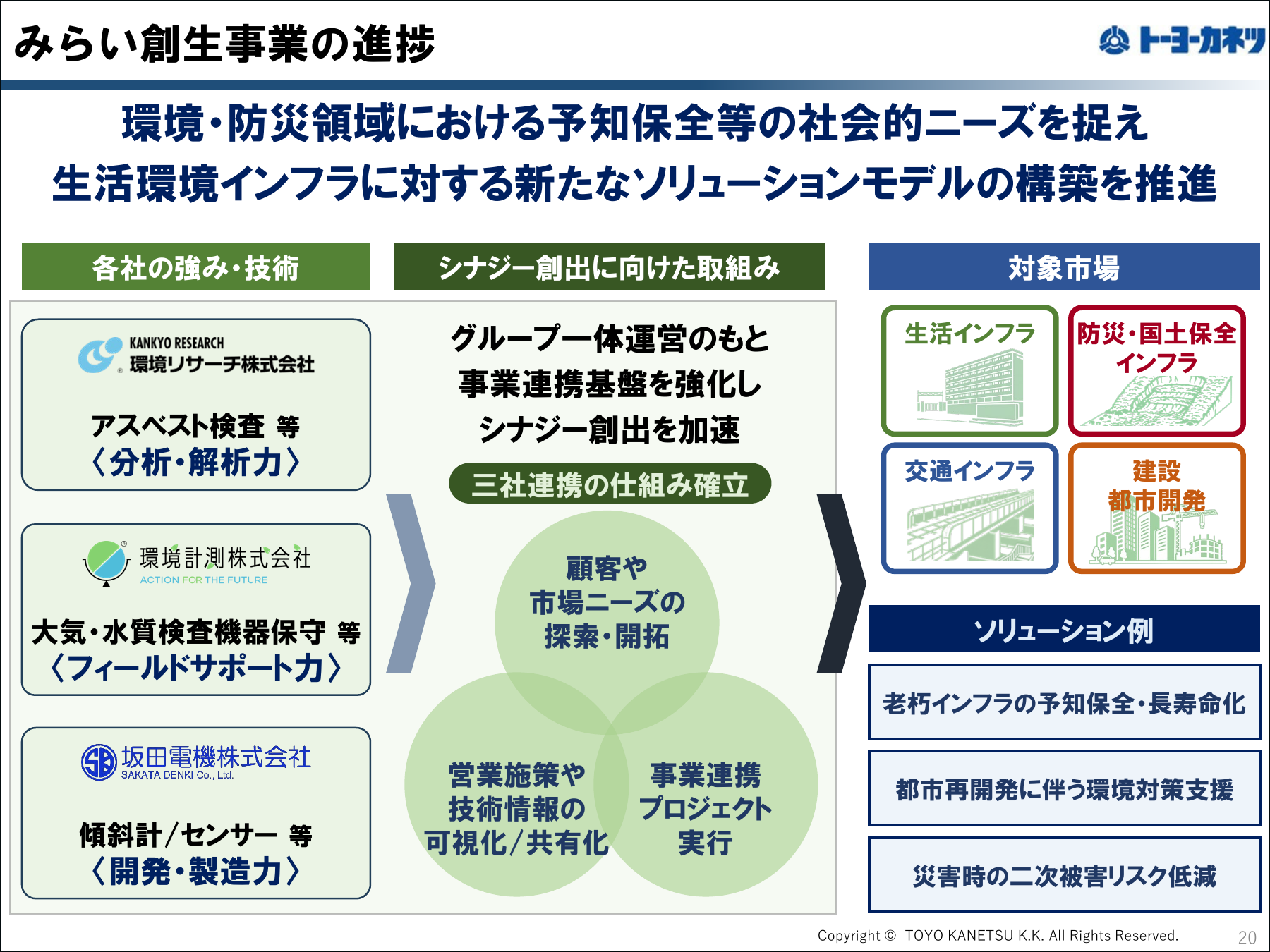 みらい創生事業の進捗

トーヨーカネツ

環境・防災領域における予知保全等の社会的ニーズを捉え
生活環境インフラに対する新たなソリューションモデルの構築を推進

各社の強み・技術

KANKYO RESEARCH
環境リサーチ株式会社

アスベスト検査 等
〈分析・解析力〉

環境計測株式会社
ACTION FOR THE FUTURE

大気・水質検査機器保守 等
〈フィールドサポート力〉

坂田電機株式会社
SAKATA DENKI Co., Ltd.

傾斜計/センサー 等
〈開発・製造力〉

シナジー創出に向けた取組み

グループ一体運営のもと
事業連携基盤を強化し
シナジー創出を加速

三社連携の仕組み確立

顧客や
市場ニーズの
探索・開拓

営業施策や
技術情報の
可視化/共有化

事業連携
プロジェクト
実行

対象市場

生活インフラ

防災・国土保全
インフラ

交通インフラ

建設
都市開発

ソリューション例

老朽インフラの予知保全・長寿命化

都市再開発に伴う環境対策支援

災害時の二次被害リスク低減

Copyright © TOYO KANETSU K.K. All Rights Reserved.

20